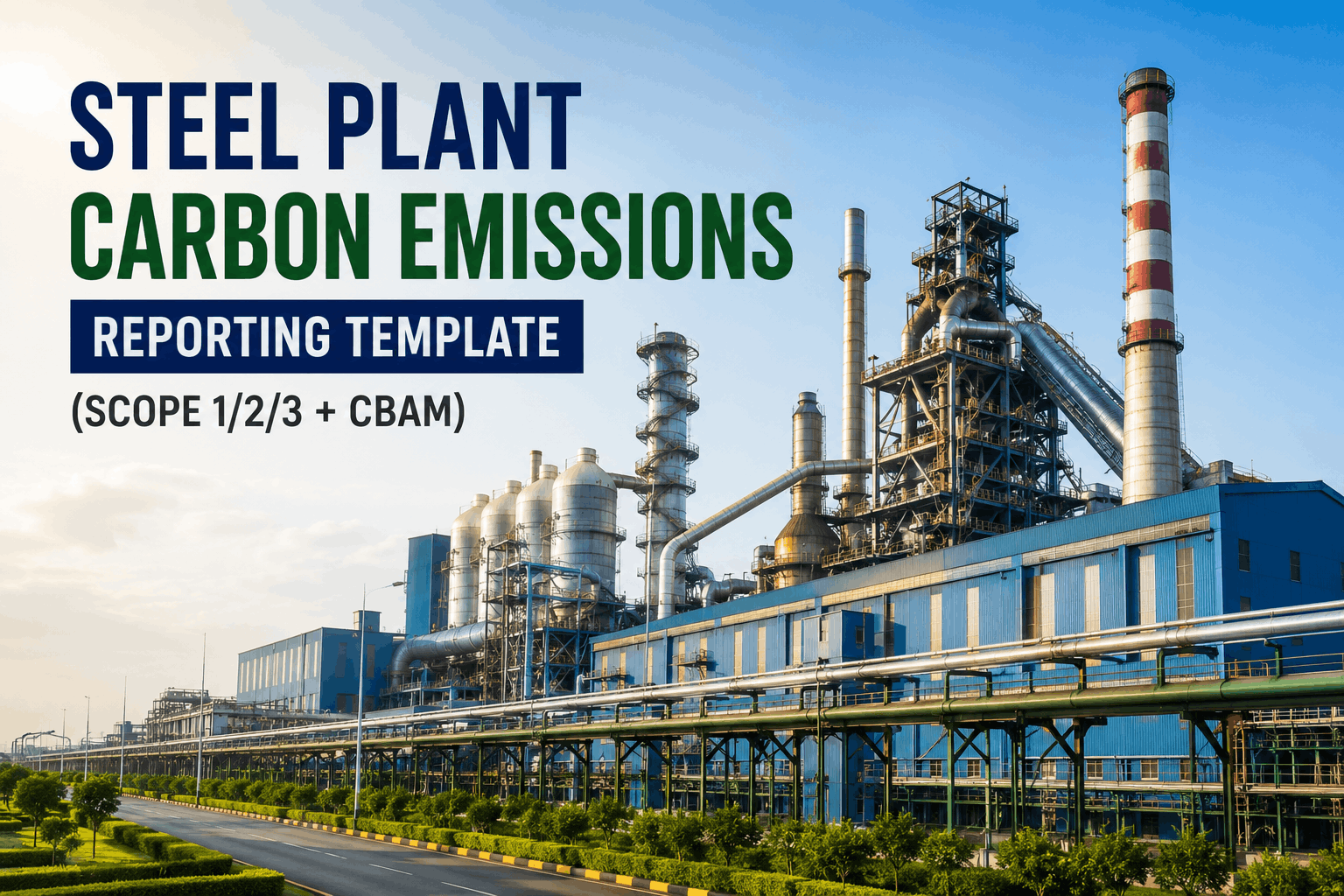 STEEL PLANT
CARBON EMISSIONS
REPORTING TEMPLATE
(SCOPE 1/2/3 + CBAM)